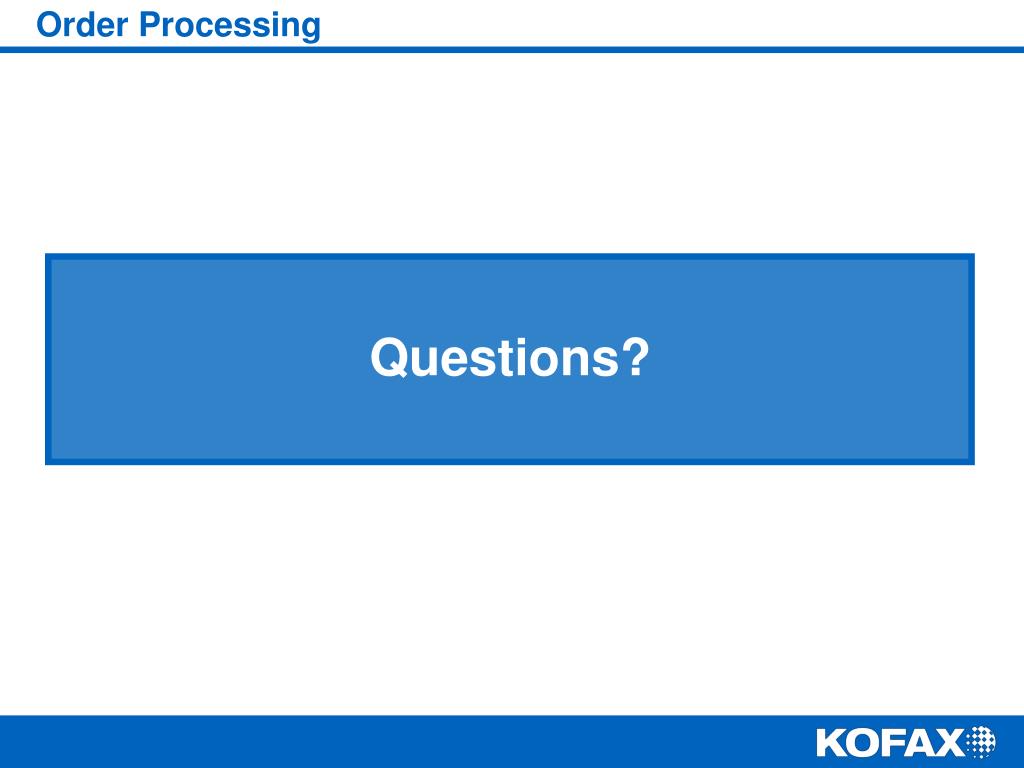 Order Processing

Questions?

KOFAX